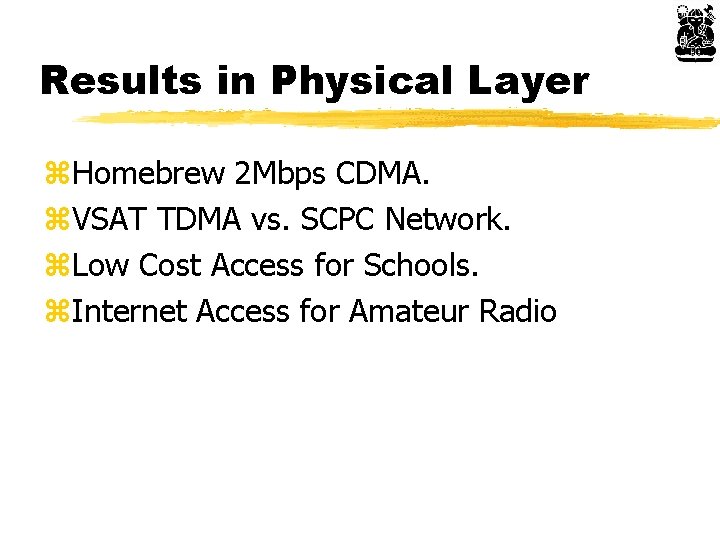 Results in Physical Layer

⌘Homebrew 2Mbps CDMA.
⌘VSAT TDMA vs. SCPC Network.
⌘Low Cost Access for Schools.
⌘Internet Access for Amateur Radio